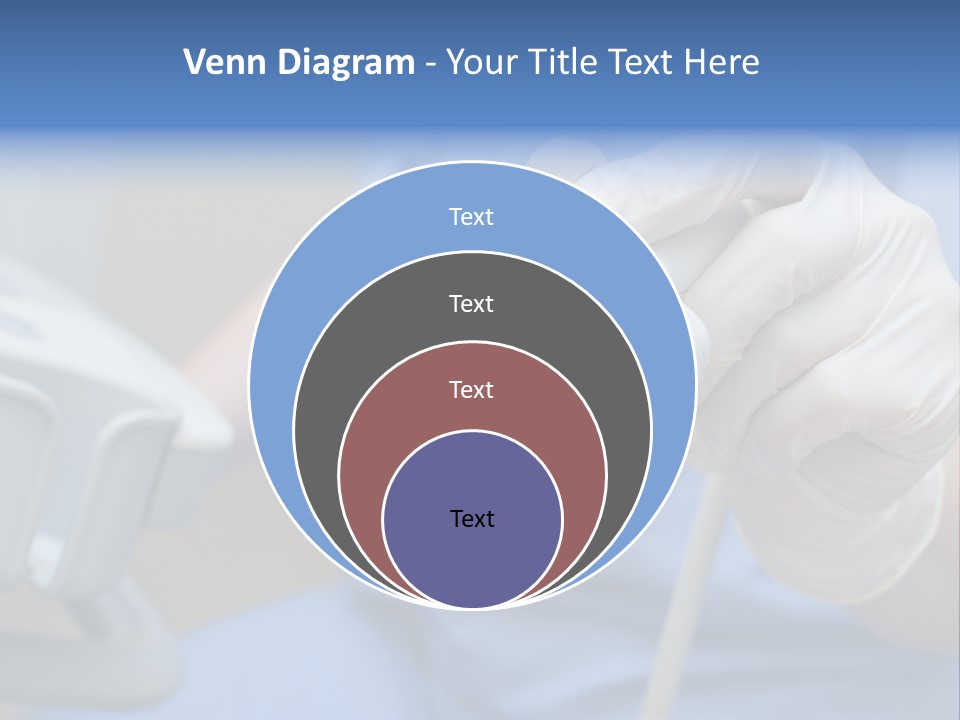 Venn Diagram - Your Title Text Here

Text

Text

Text

Text